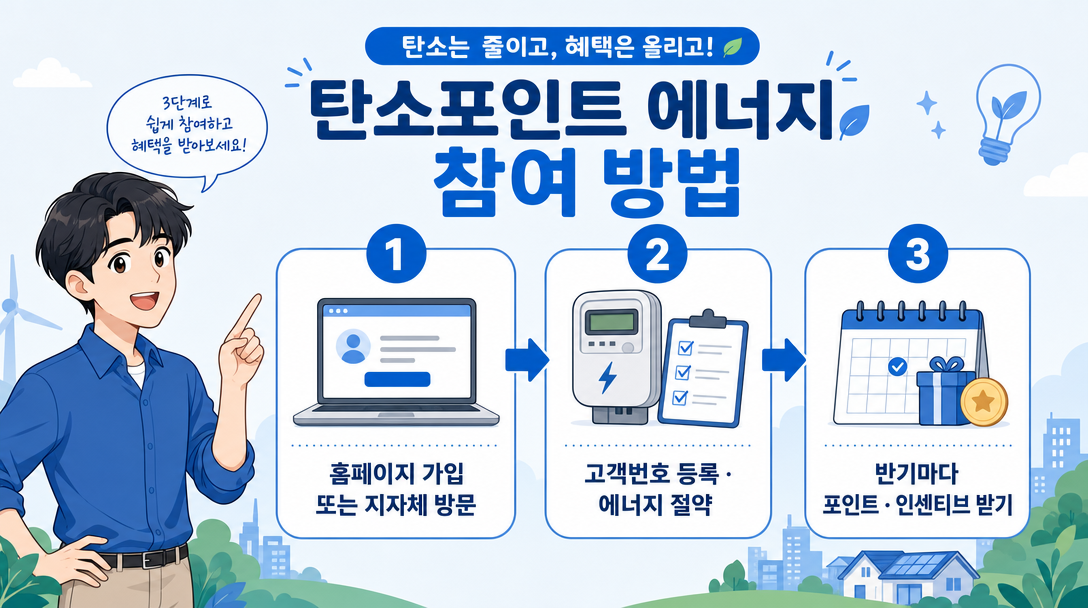 탄소는 줄이고, 혜택은 올리고!

탄소포인트 에너지 참여 방법

3단계로 쉽게 참여하고 혜택을 받아보세요!

1

홈페이지 가입 또는 지자체 방문

2

고객번호 등록 · 에너지 절약

3

반기마다 포인트 · 인센티브 받기